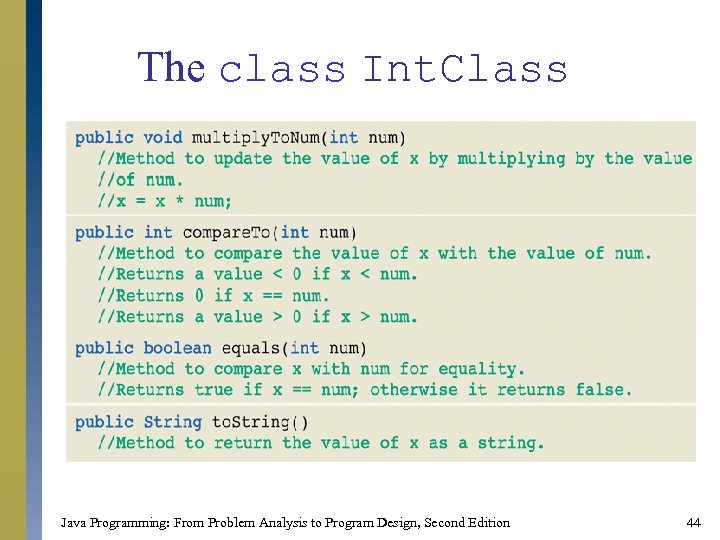 The class IntClass

public void multiplyToNum(int num)
  //Method to update the value of x by multiplying by the value
  //of num.
  //x = x * num;

public int compareTo(int num)
  //Method to compare the value of x with the value of num.
  //Returns a value < 0 if x < num.
  //Returns 0 if x == num.
  //Returns a value > 0 if x > num.

public boolean equals(int num)
  //Method to compare x with num for equality.
  //Returns true if x == num; otherwise it returns false.

public String toString()
  //Method to return the value of x as a string.

Java Programming: From Problem Analysis to Program Design, Second Edition

44